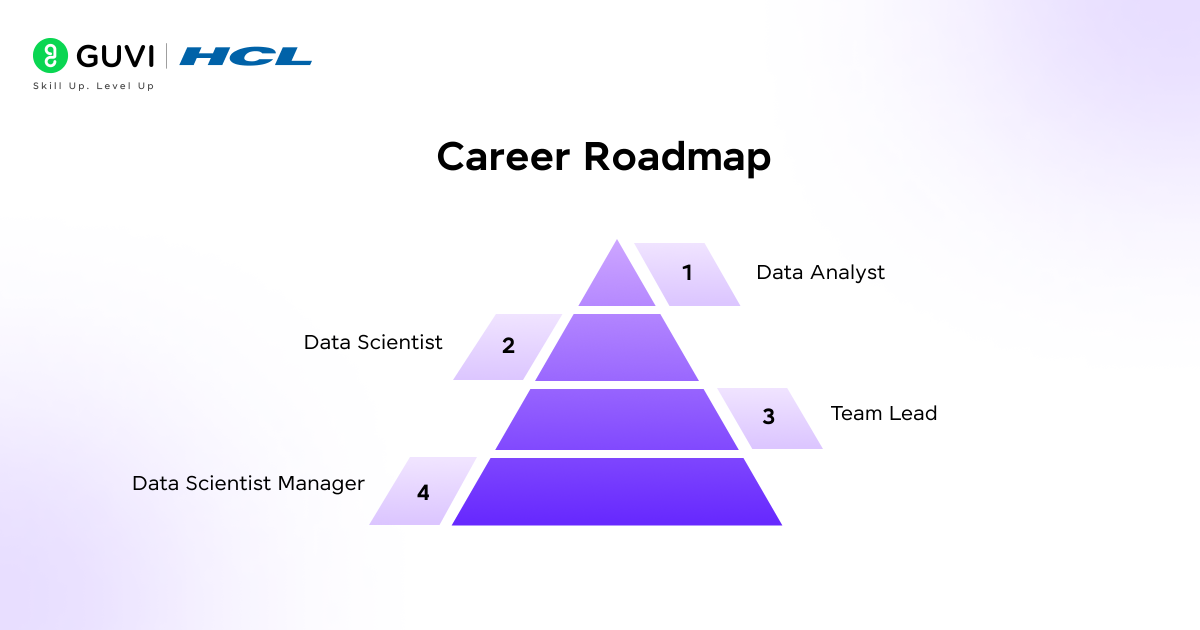 GUVI | HCL
Skill Up. Level Up

Career Roadmap

1 Data Analyst

Data Scientist 2

3 Team Lead

Data Scientist Manager 4